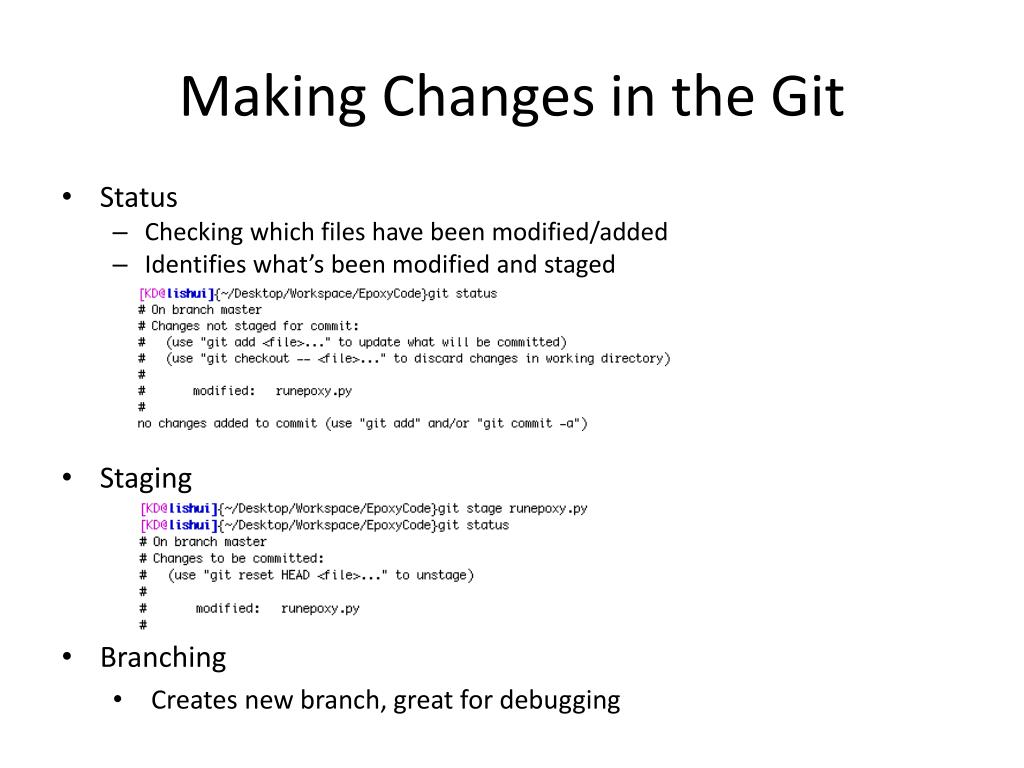 Making Changes in the Git

• Status
– Checking which files have been modified/added
– Identifies what's been modified and staged

[KD@lishui]{~/Desktop/Workspace/EpoxyCode}git status
# On branch master
# Changes not staged for commit:
#   (use "git add <file>..." to update what will be committed)
#   (use "git checkout -- <file>..." to discard changes in working directory)
#
#       modified:   runepoxy.py
#
no changes added to commit (use "git add" and/or "git commit -a")

• Staging

[KD@lishui]{~/Desktop/Workspace/EpoxyCode}git stage runepoxy.py
[KD@lishui]{~/Desktop/Workspace/EpoxyCode}git status
# On branch master
# Changes to be committed:
#   (use "git reset HEAD <file>..." to unstage)
#
#       modified:   runepoxy.py
#

• Branching
• Creates new branch, great for debugging